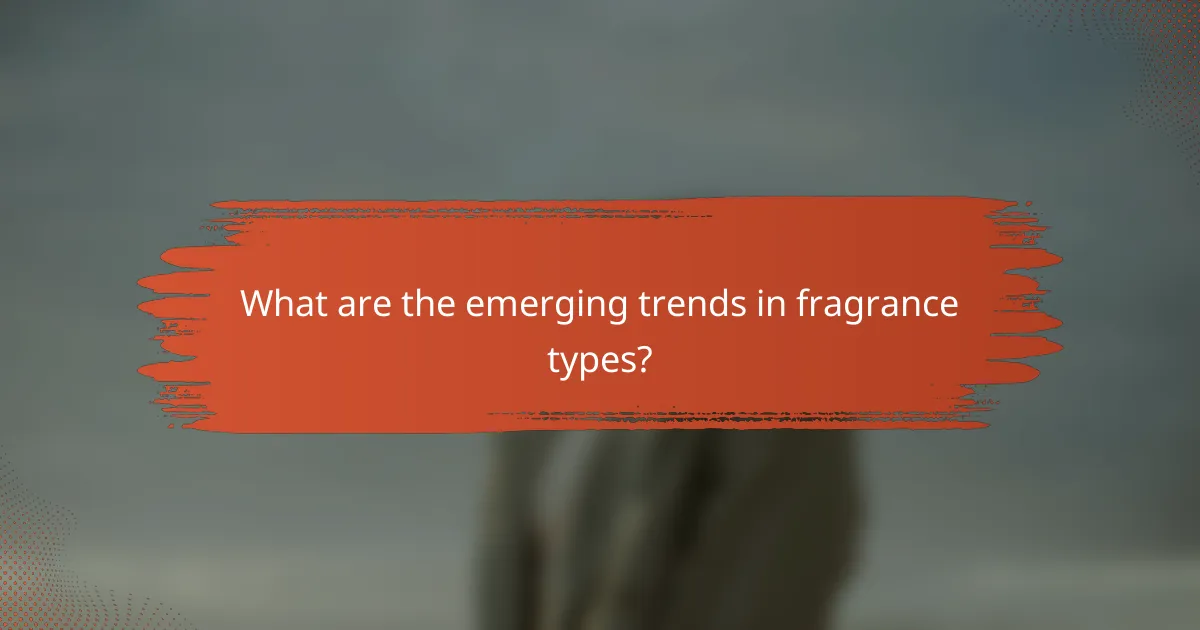 What are the emerging trends in fragrance types?